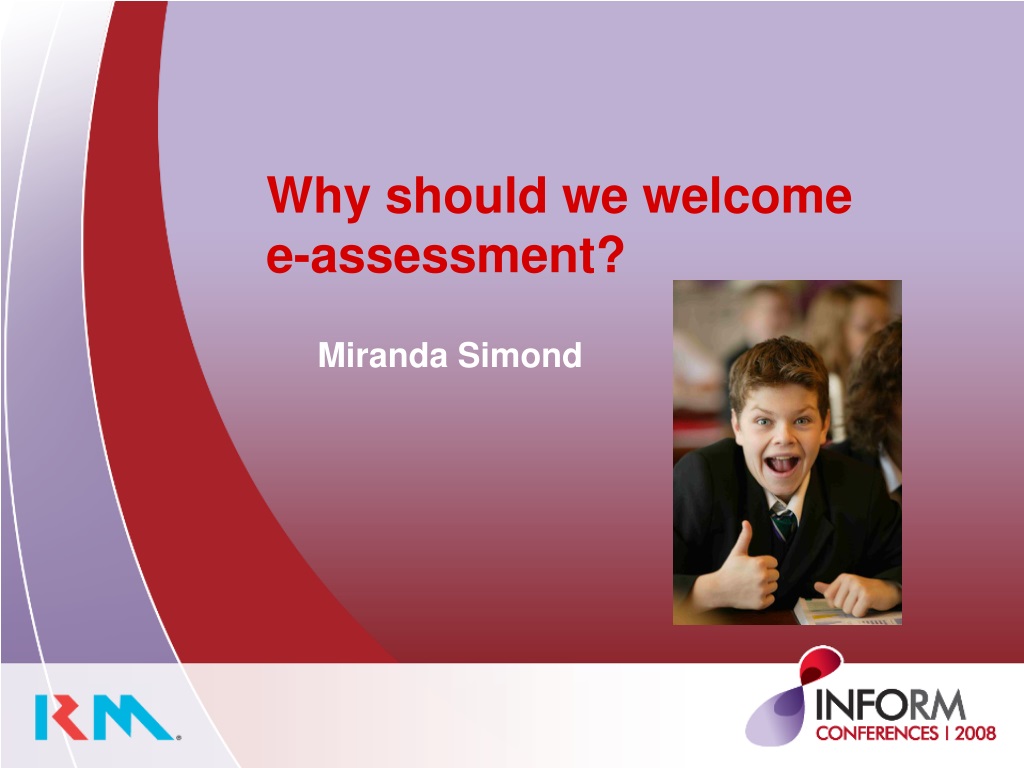 Why should we welcome e-assessment?

Miranda Simond

RM

INFORM
CONFERENCES | 2008